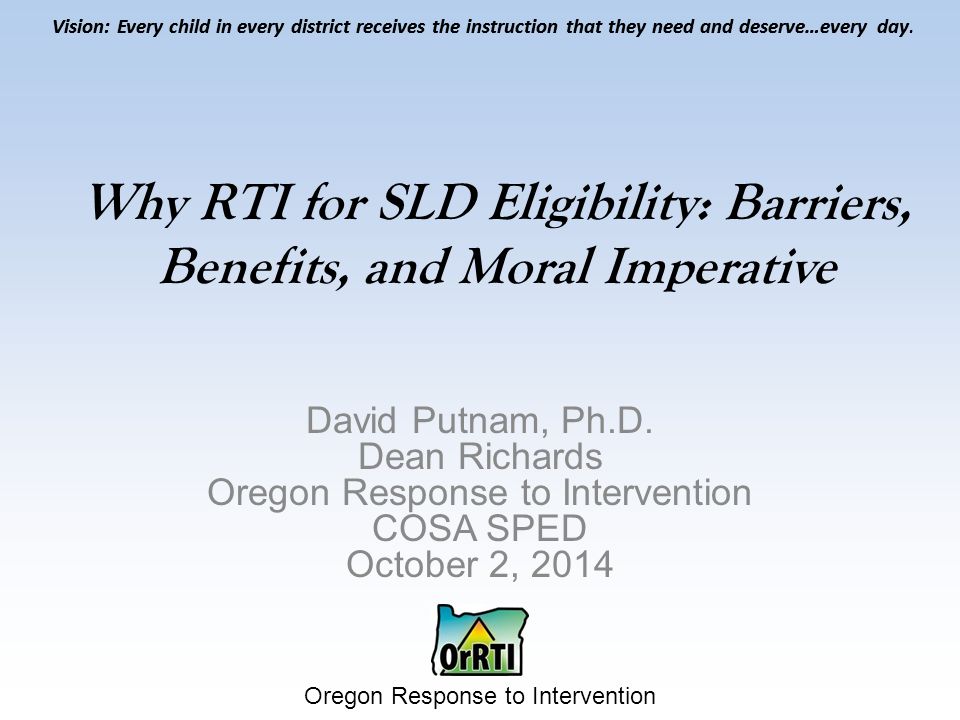 Vision: Every child in every district receives the instruction that they need and deserve…every day.

Why RTI for SLD Eligibility: Barriers, Benefits, and Moral Imperative

David Putnam, Ph.D.
Dean Richards
Oregon Response to Intervention
COSA SPED
October 2, 2014

OrRTI

Oregon Response to Intervention